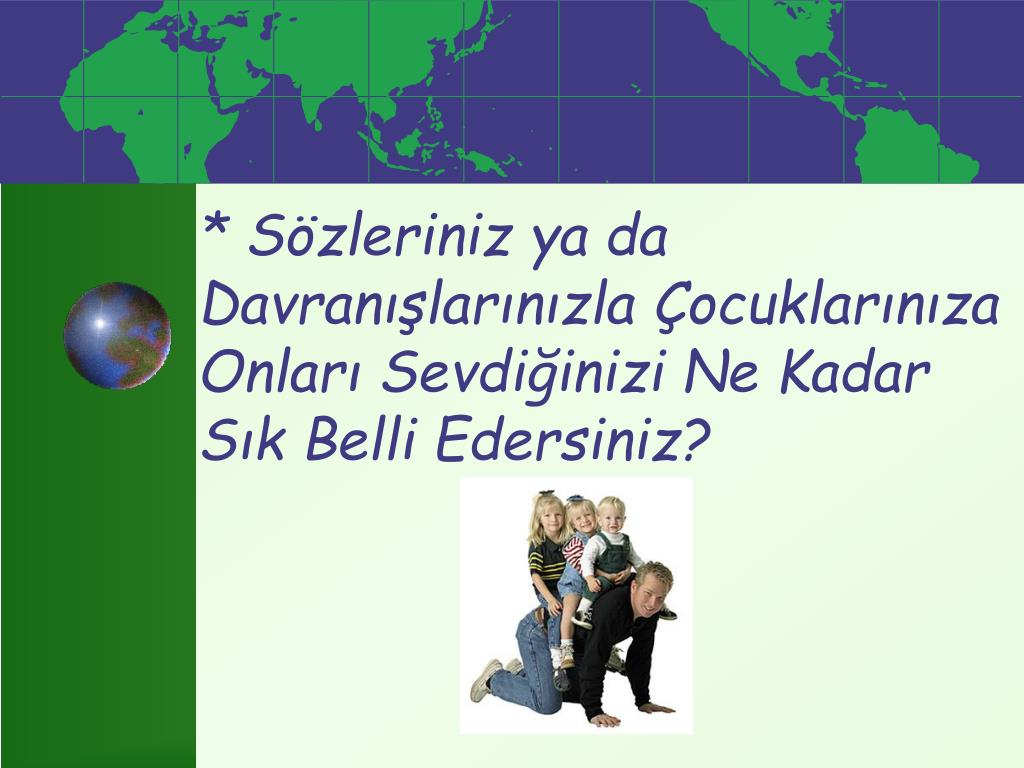 * Sözleriniz ya da Davranışlarınızla Çocuklarınıza Onları Sevdiğinizi Ne Kadar Sık Belli Edersiniz?